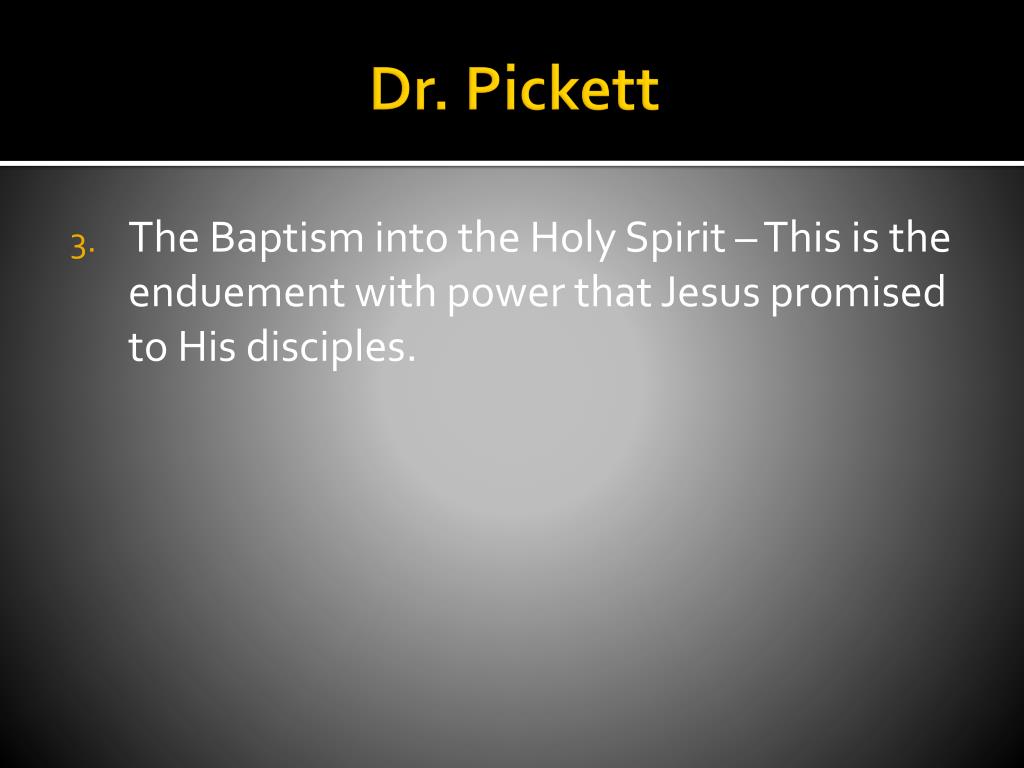 Dr. Pickett

3. The Baptism into the Holy Spirit – This is the enduement with power that Jesus promised to His disciples.